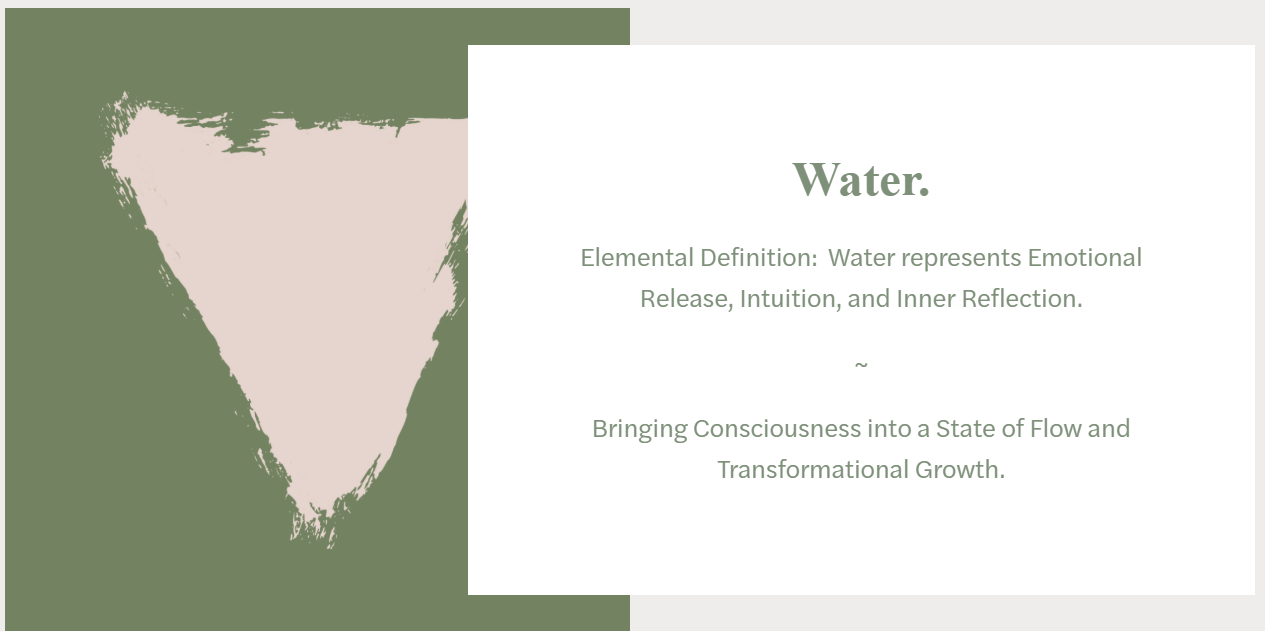 Water.

Elemental Definition:  Water represents Emotional Release, Intuition, and Inner Reflection.

~

Bringing Consciousness into a State of Flow and Transformational Growth.